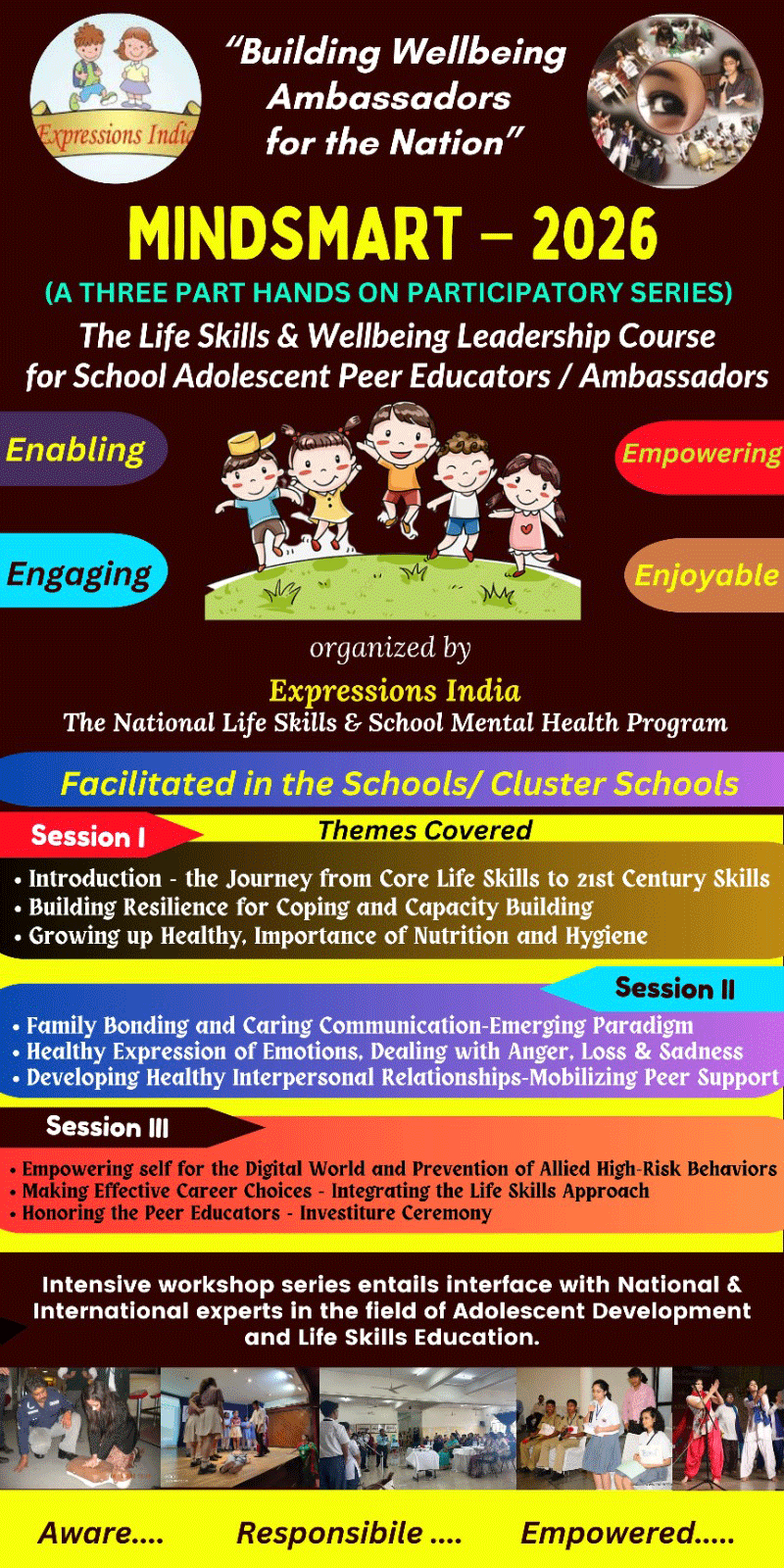 Expressions India

"Building Wellbeing Ambassadors for the Nation"

MINDSMART – 2026

(A THREE PART HANDS ON PARTICIPATORY SERIES)

The Life Skills & Wellbeing Leadership Course for School Adolescent Peer Educators / Ambassadors

Enabling

Empowering

Engaging

Enjoyable

organized by

Expressions India

The National Life Skills & School Mental Health Program

Facilitated in the Schools/ Cluster Schools

Session I

Themes Covered

• Introduction - the Journey from Core Life Skills to 21st Century Skills
• Building Resilience for Coping and Capacity Building
• Growing up Healthy, Importance of Nutrition and Hygiene

Session II

• Family Bonding and Caring Communication-Emerging Paradigm
• Healthy Expression of Emotions, Dealing with Anger, Loss & Sadness
• Developing Healthy Interpersonal Relationships-Mobilizing Peer Support

Session III

• Empowering self for the Digital World and Prevention of Allied High-Risk Behaviors
• Making Effective Career Choices - Integrating the Life Skills Approach
• Honoring the Peer Educators - Investiture Ceremony

Intensive workshop series entails interface with National & International experts in the field of Adolescent Development and Life Skills Education.

Aware.... Responsibile .... Empowered.....